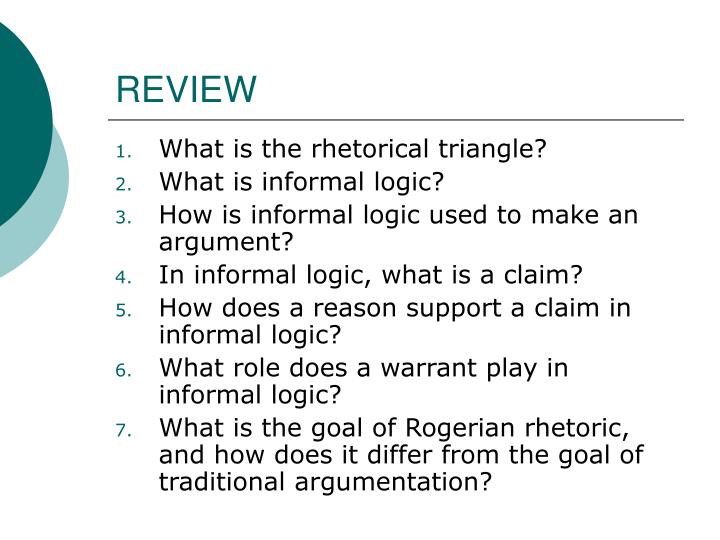 REVIEW

1. What is the rhetorical triangle?
2. What is informal logic?
3. How is informal logic used to make an argument?
4. In informal logic, what is a claim?
5. How does a reason support a claim in informal logic?
6. What role does a warrant play in informal logic?
7. What is the goal of Rogerian rhetoric, and how does it differ from the goal of traditional argumentation?